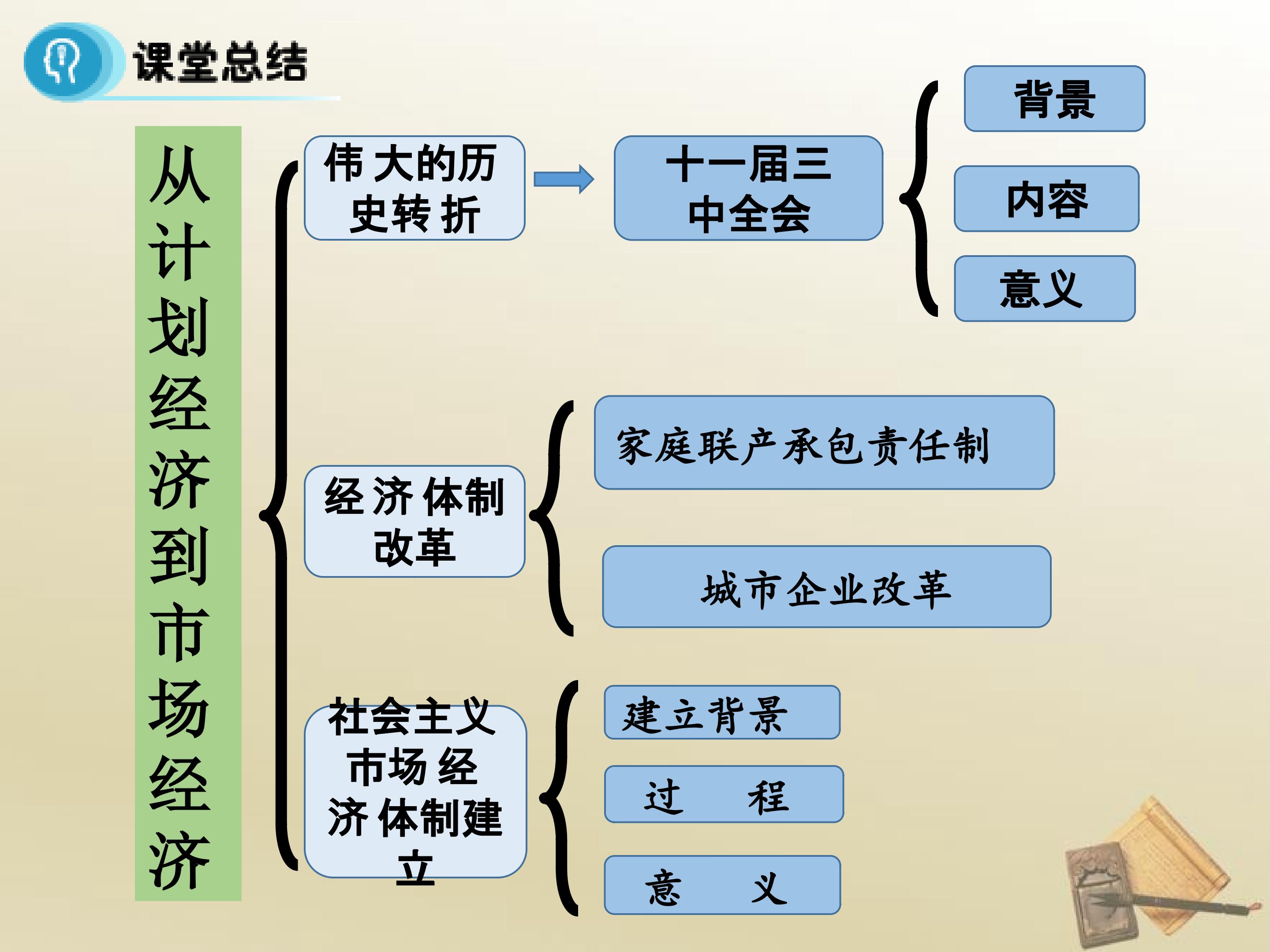 课堂总结

从计划经济到市场经济

伟大的历史转折

十一届三中全会

背景

内容

意义

经济体制改革

家庭联产承包责任制

城市企业改革

社会主义市场经济体制建立

建立背景

过 程

意 义